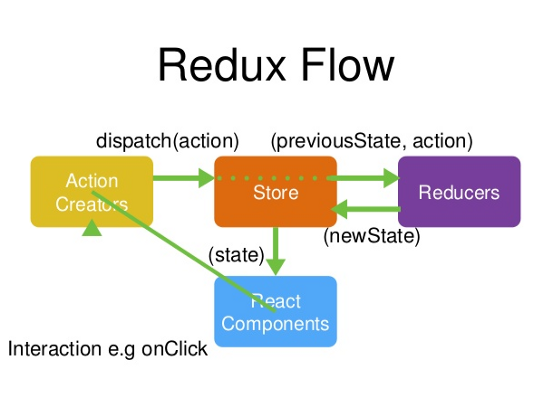 Redux Flow

dispatch(action)

(previousState, action)

Action Creators

Store

Reducers

(newState)

(state)

React Components

Interaction e.g onClick